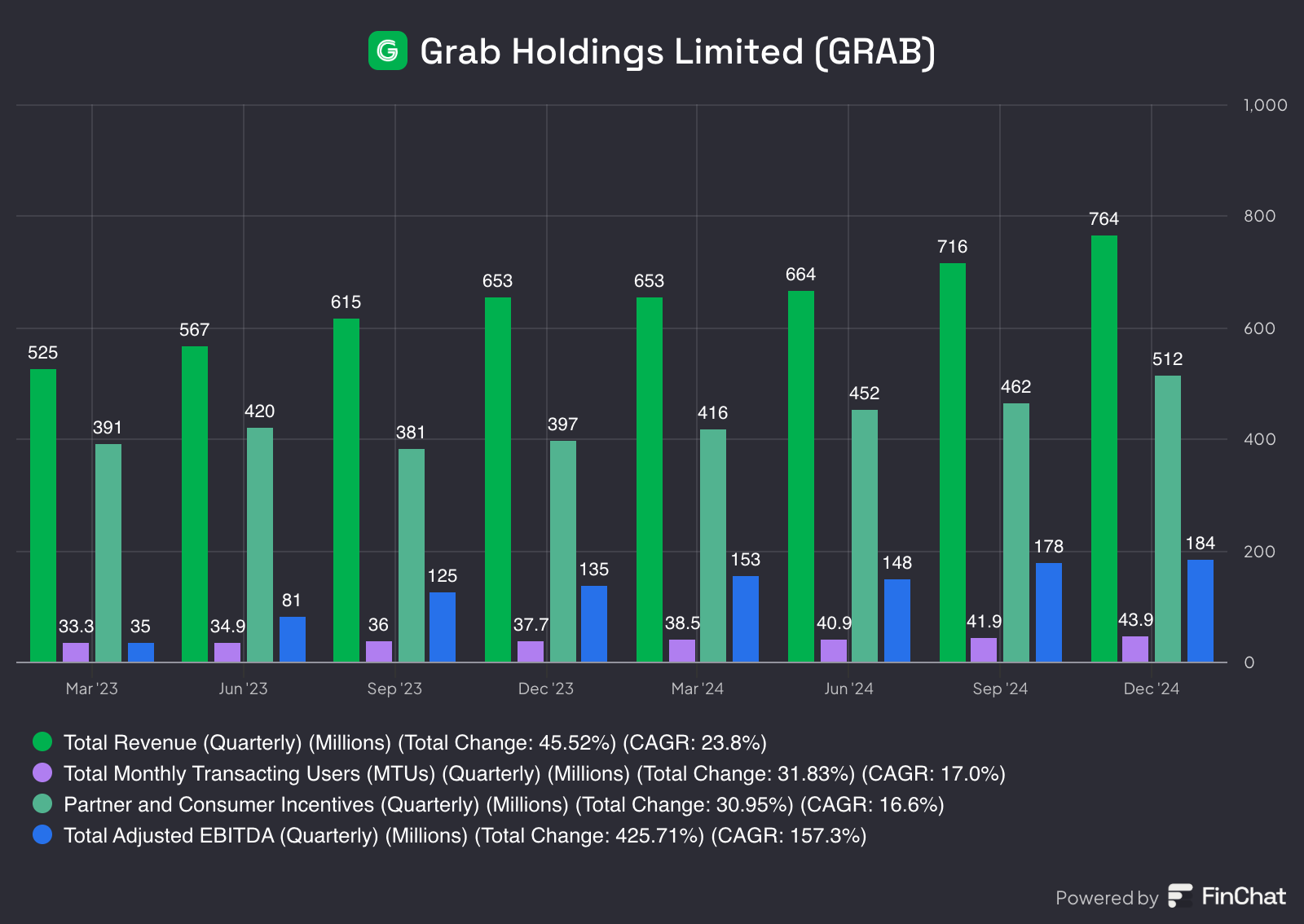 Grab Holdings Limited (GRAB)

1,000
800
600
400
200
0

525 33.3 391 35
567 34.9 420 81
615 36 381 125
653 37.7 397 135
653 38.5 416 153
664 40.9 452 148
716 41.9 462 178
764 43.9 512 184

Mar '23 Jun '23 Sep '23 Dec '23 Mar '24 Jun '24 Sep '24 Dec '24

Total Revenue (Quarterly) (Millions) (Total Change: 45.52%) (CAGR: 23.8%)
Total Monthly Transacting Users (MTUs) (Quarterly) (Millions) (Total Change: 31.83%) (CAGR: 17.0%)
Partner and Consumer Incentives (Quarterly) (Millions) (Total Change: 30.95%) (CAGR: 16.6%)
Total Adjusted EBITDA (Quarterly) (Millions) (Total Change: 425.71%) (CAGR: 157.3%)

Powered by FinChat